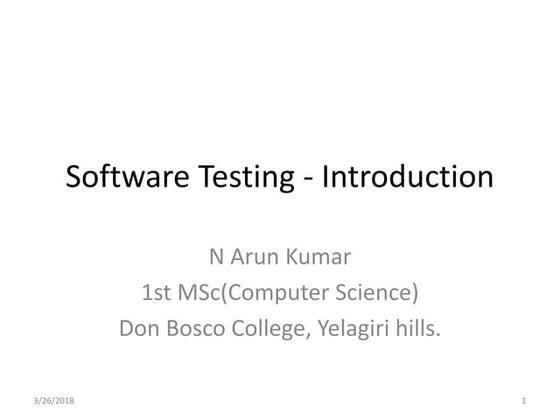 Software Testing - Introduction

N Arun Kumar
1st MSc(Computer Science)
Don Bosco College, Yelagiri hills.

3/26/2018

1